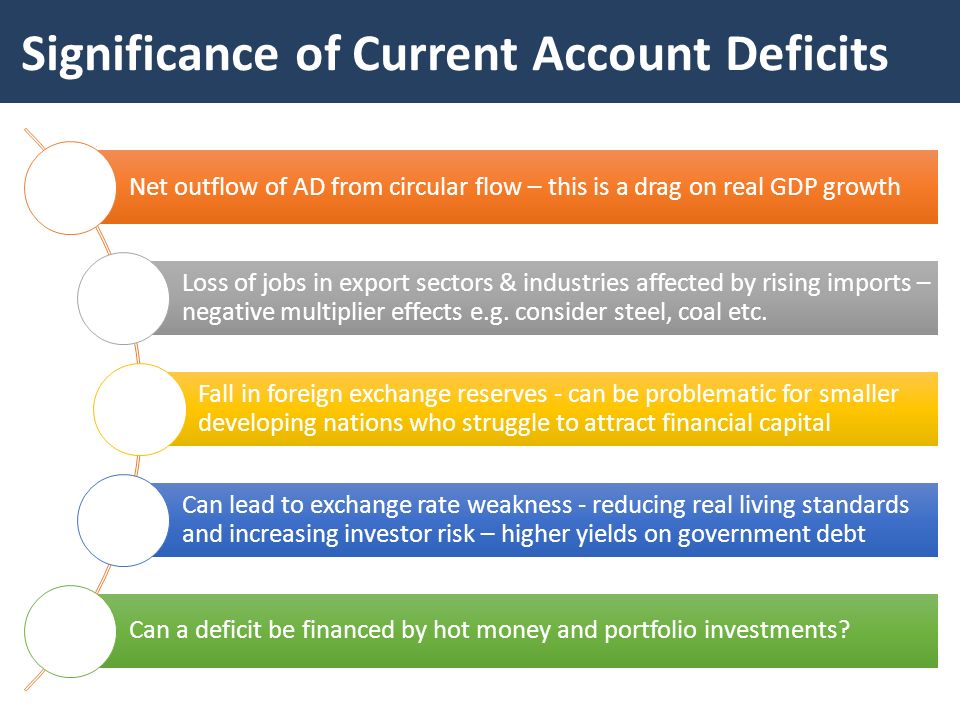 Significance of Current Account Deficits

Net outflow of AD from circular flow – this is a drag on real GDP growth

Loss of jobs in export sectors & industries affected by rising imports – negative multiplier effects e.g. consider steel, coal etc.

Fall in foreign exchange reserves - can be problematic for smaller developing nations who struggle to attract financial capital

Can lead to exchange rate weakness - reducing real living standards and increasing investor risk – higher yields on government debt

Can a deficit be financed by hot money and portfolio investments?